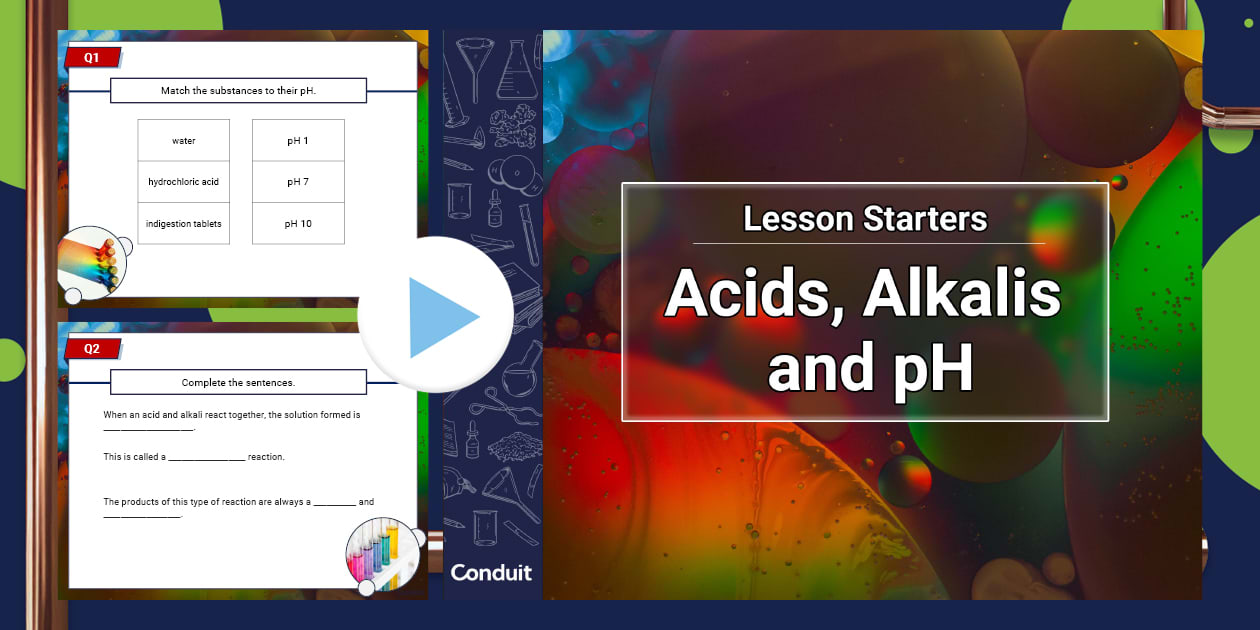 Q1

Match the substances to their pH.

| water | pH 1 |
|---|---|
| hydrochloric acid | pH 7 |
| indigestion tablets | pH 10 |

Q2

Complete the sentences.

When an acid and alkali react together, the solution formed is ________________.

This is called a ______________ reaction.

The products of this type of reaction are always a ________ and ______________.

Conduit

Lesson Starters

Acids, Alkalis and pH